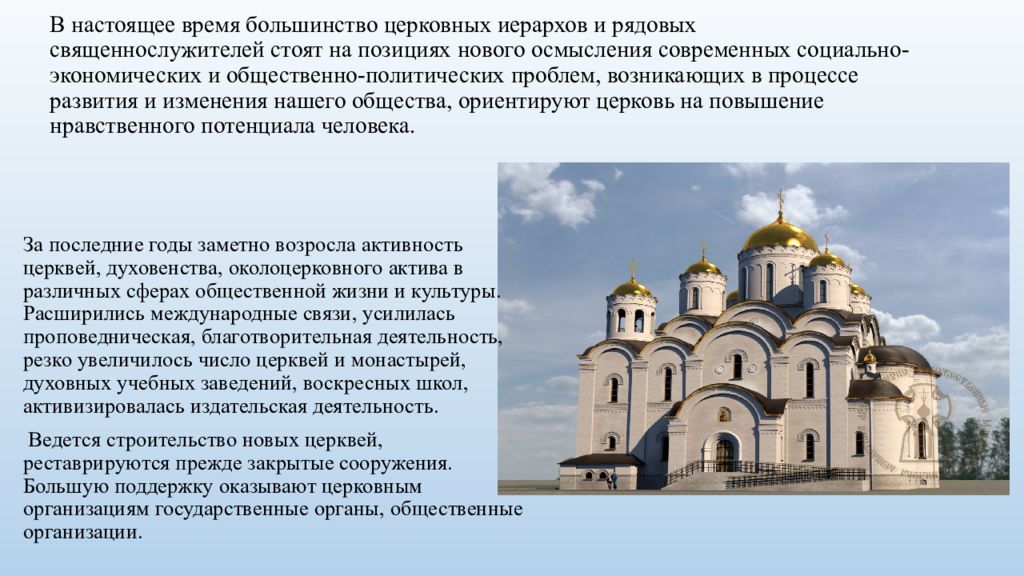 В настоящее время большинство церковных иерархов и рядовых священнослужителей стоят на позициях нового осмысления современных социально-экономических и общественно-политических проблем, возникающих в процессе развития и изменения нашего общества, ориентируют церковь на повышение нравственного потенциала человека.

За последние годы заметно возросла активность церквей, духовенства, околоцерковного актива в различных сферах общественной жизни и культуры. Расширились международные связи, усилилась проповедническая, благотворительная деятельность, резко увеличилось число церквей и монастырей, духовных учебных заведений, воскресных школ, активизировалась издательская деятельность.

Ведется строительство новых церквей, реставрируются прежде закрытые сооружения. Большую поддержку оказывают церковным организациям государственные органы, общественные организации.